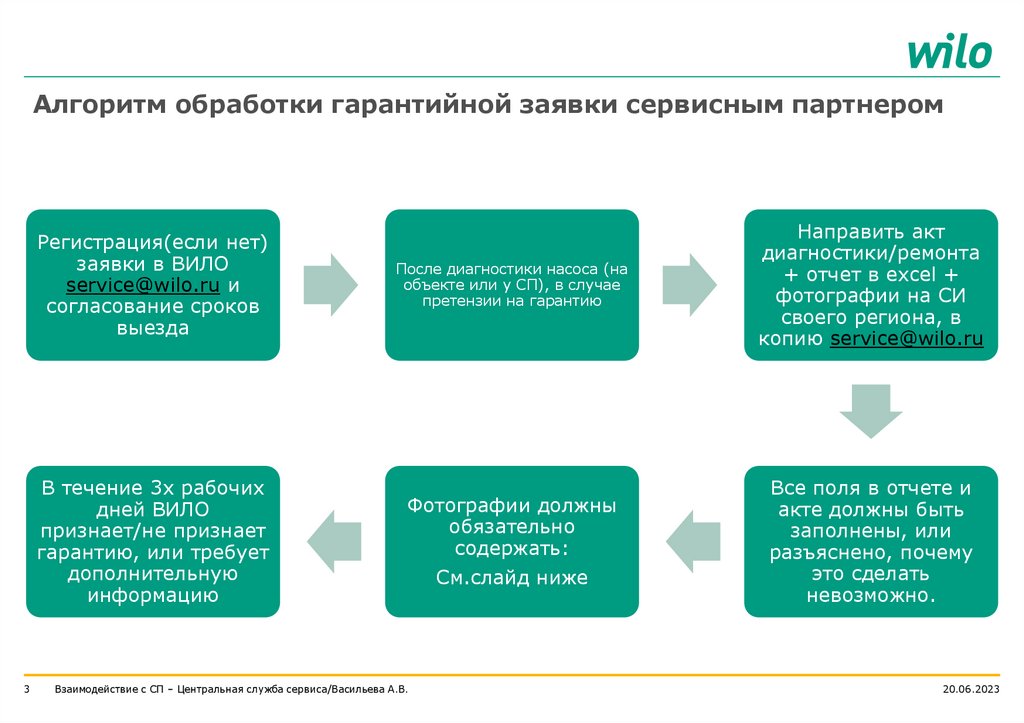 wilo

Алгоритм обработки гарантийной заявки сервисным партнером

Регистрация(если нет) заявки в ВИЛО service@wilo.ru и согласование сроков выезда

После диагностики насоса (на объекте или у СП), в случае претензии на гарантию

Направить акт диагностики/ремонта + отчет в excel + фотографии на СИ своего региона, в копию service@wilo.ru

Все поля в отчете и акте должны быть заполнены, или разъяснено, почему это сделать невозможно.

Фотографии должны обязательно содержать:

См.слайд ниже

В течение 3х рабочих дней ВИЛО признает/не признает гарантию, или требует дополнительную информацию

3 Взаимодействие с СП – Центральная служба сервиса/Васильева А.В. 20.06.2023